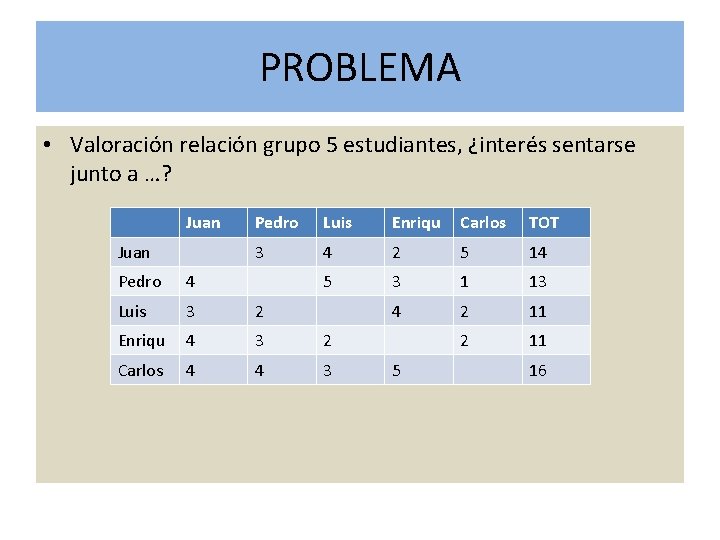 PROBLEMA

• Valoración relación grupo 5 estudiantes, ¿interés sentarse junto a …?

| | Juan | Pedro | Luis | Enriqu | Carlos | TOT |
|---|---|---|---|---|---|---|
| Juan | | 3 | 4 | 2 | 5 | 14 |
| Pedro | 4 | | 5 | 3 | 1 | 13 |
| Luis | 3 | 2 | | 4 | 2 | 11 |
| Enriqu | 4 | 3 | 2 | | 2 | 11 |
| Carlos | 4 | 4 | 3 | 5 | | 16 |